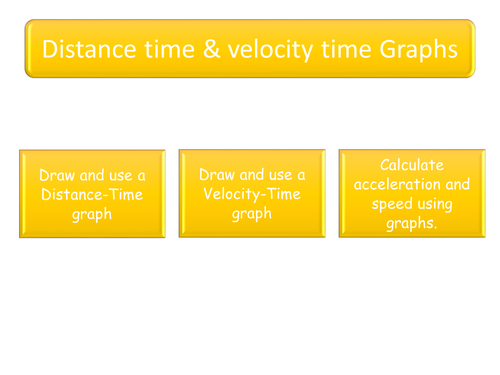 Distance time & velocity time Graphs

Draw and use a Distance-Time graph

Draw and use a Velocity-Time graph

Calculate acceleration and speed using graphs.